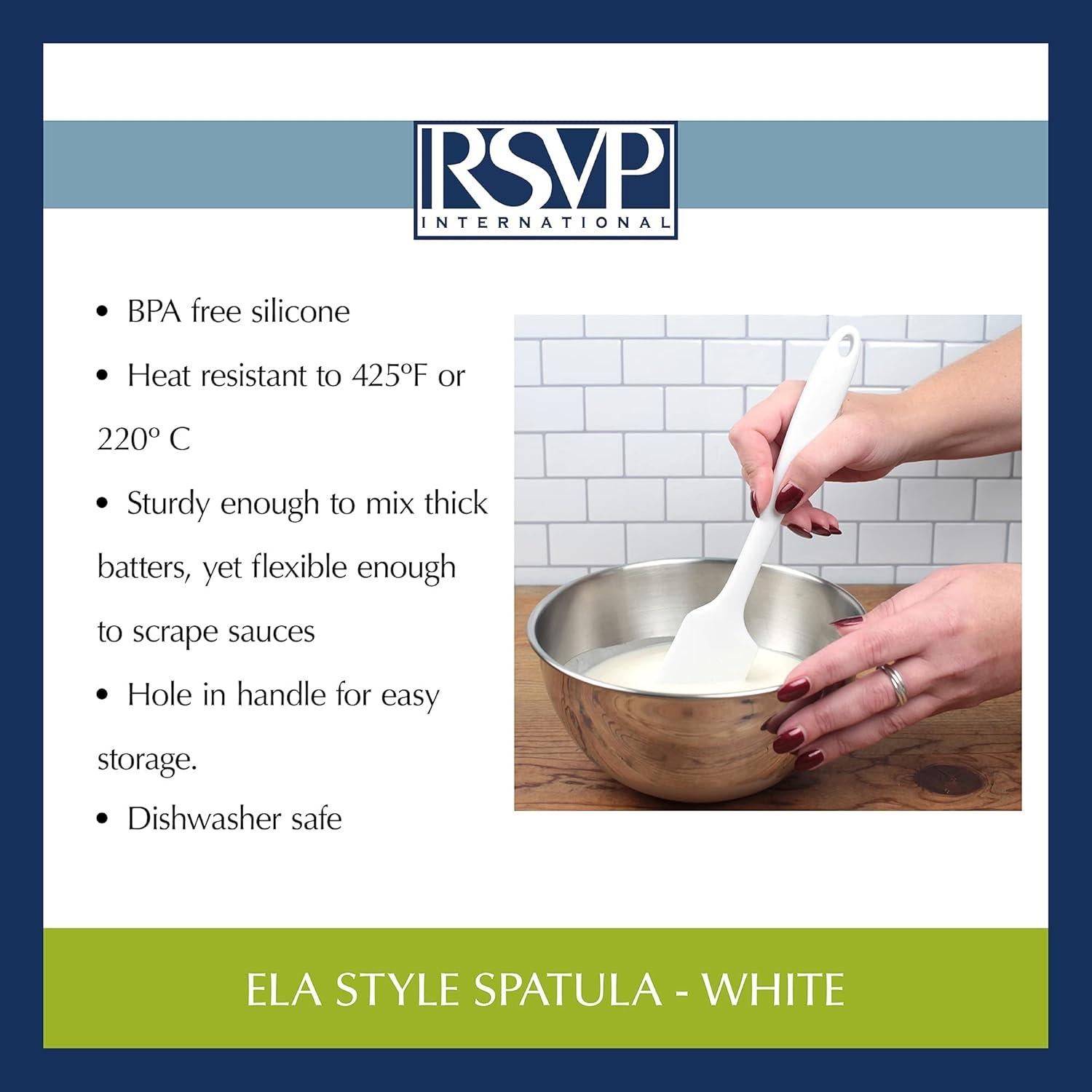 RSVP
INTERNATIONAL

• BPA free silicone

• Heat resistant to 425ºF or 220º C

• Sturdy enough to mix thick batters, yet flexible enough to scrape sauces

• Hole in handle for easy storage.

• Dishwasher safe

ELA STYLE SPATULA - WHITE